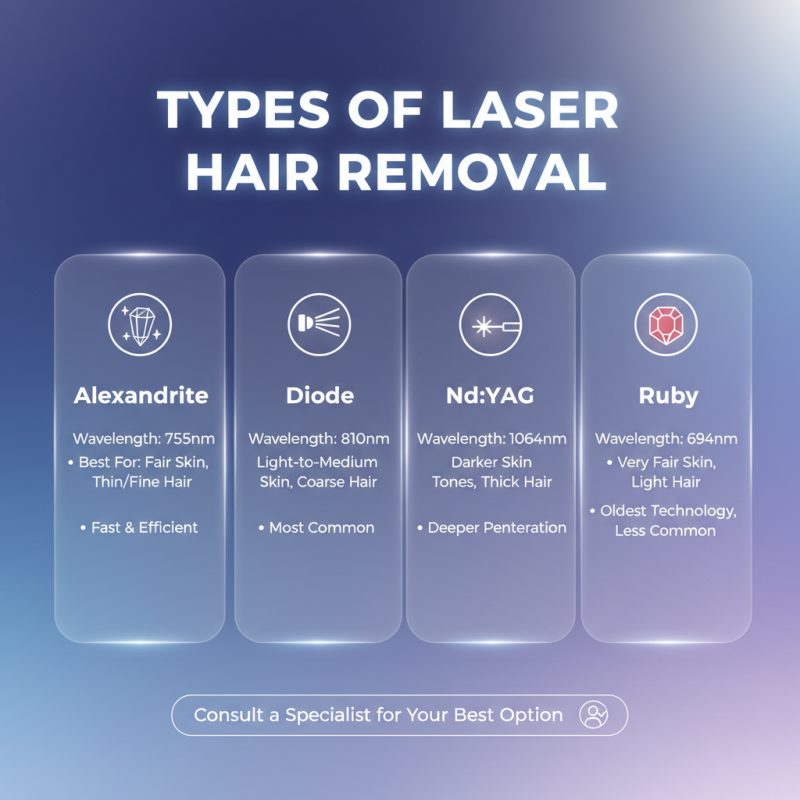 TYPES OF LASER HAIR REMOVAL

Alexandrite

Wavelength: 755nm

• Best For: Fair Skin, Thin/Fine Hair

• Fast & Efficient

Diode

Wavelength: 810nm

Light-to-Medium Skin, Coarse Hair

• Most Common

Nd:YAG

Wavelength: 1064nm

Darker Skin Tones, Thick Hair

• Deeper Penteration

Ruby

Wavelength: 694nm

• Very Fair Skin, Light Hair

• Oldest Technology, Less Common

Consult a Specialist for Your Best Option